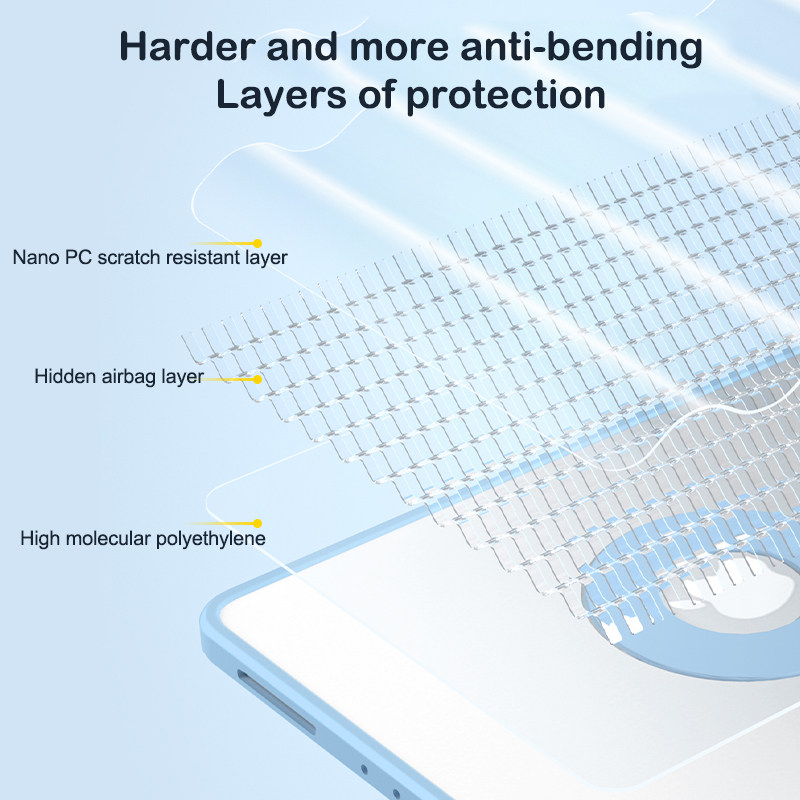 Harder and more anti-bending
Layers of protection

Nano PC scratch resistant layer

Hidden airbag layer

High molecular polyethylene